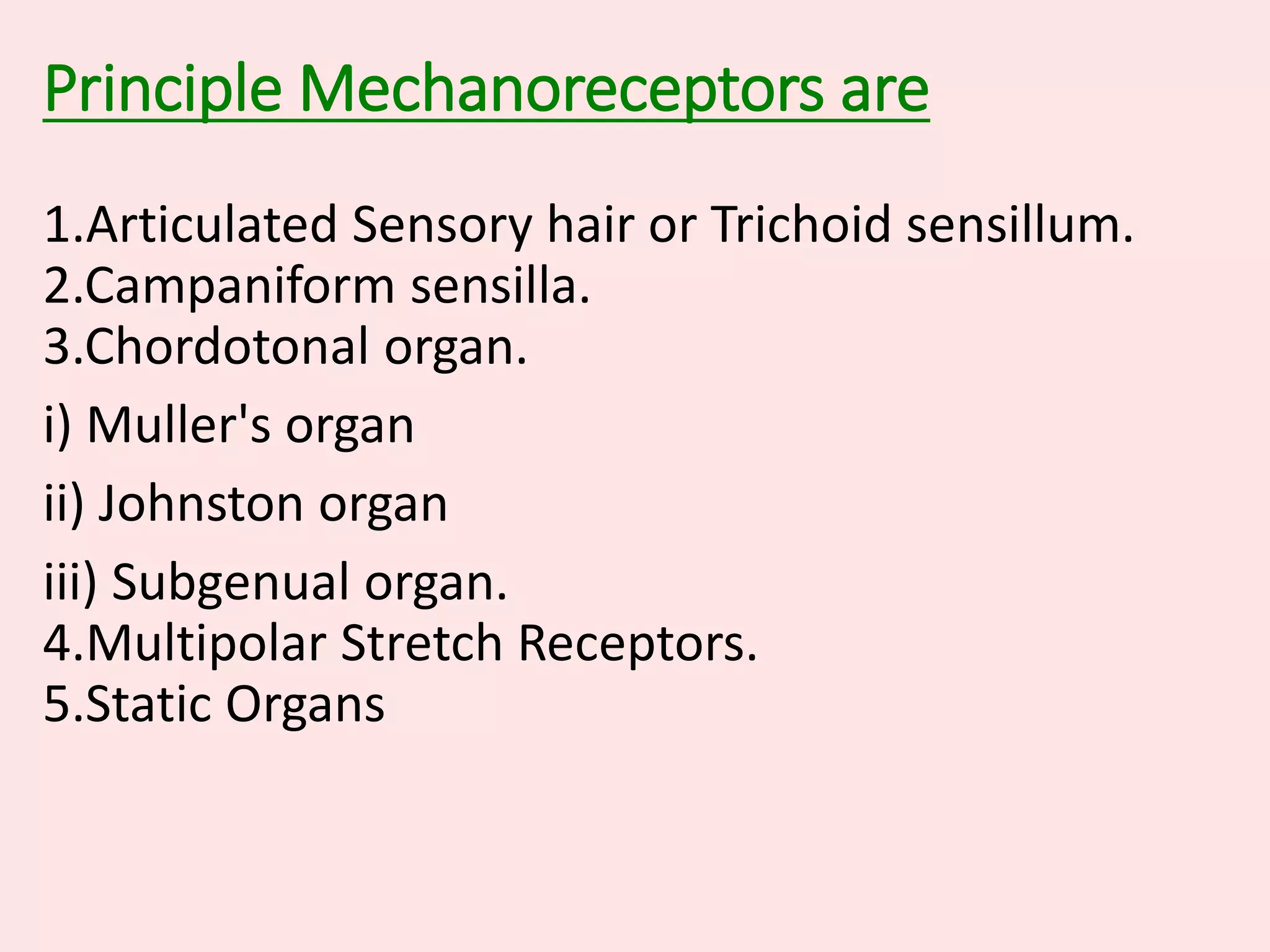 Principle Mechanoreceptors are

1.Articulated Sensory hair or Trichoid sensillum.
2.Campaniform sensilla.
3.Chordotonal organ.
i) Muller's organ
ii) Johnston organ
iii) Subgenual organ.
4.Multipolar Stretch Receptors.
5.Static Organs